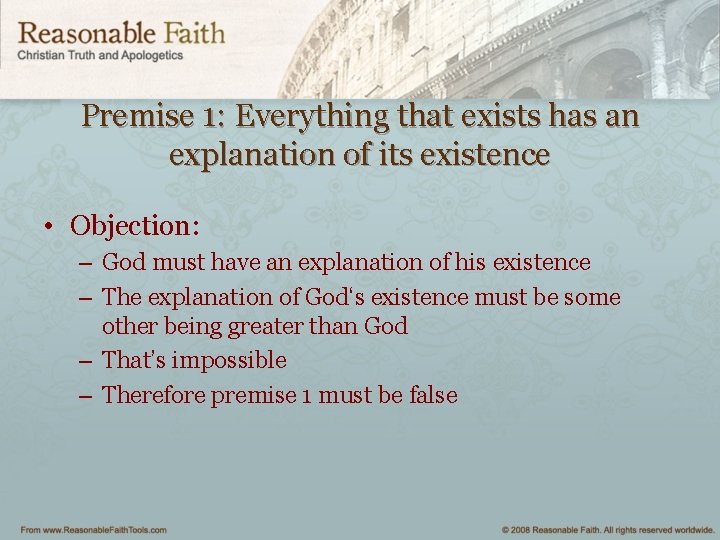 Reasonable Faith
Christian Truth and Apologetics

Premise 1: Everything that exists has an explanation of its existence

• Objection:
– God must have an explanation of his existence
– The explanation of God's existence must be some other being greater than God
– That's impossible
– Therefore premise 1 must be false

From www.ReasonableFaithTools.com

© 2008 Reasonable Faith. All rights reserved worldwide.